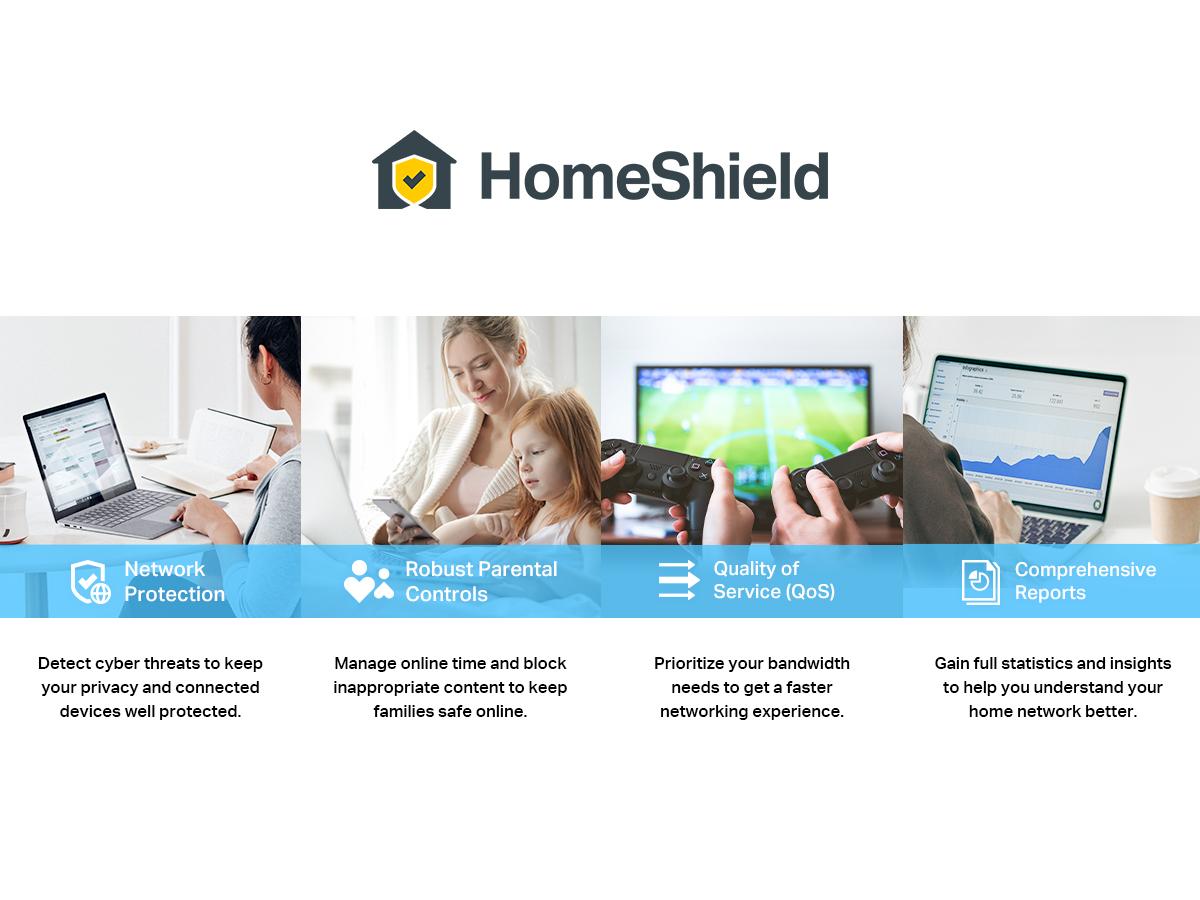 HomeShield

Network Protection

Detect cyber threats to keep your privacy and connected devices well protected.

Robust Parental Controls

Manage online time and block inappropriate content to keep families safe online.

Quality of Service (QoS)

Prioritize your bandwidth needs to get a faster networking experience.

Comprehensive Reports

Gain full statistics and insights to help you understand your home network better.